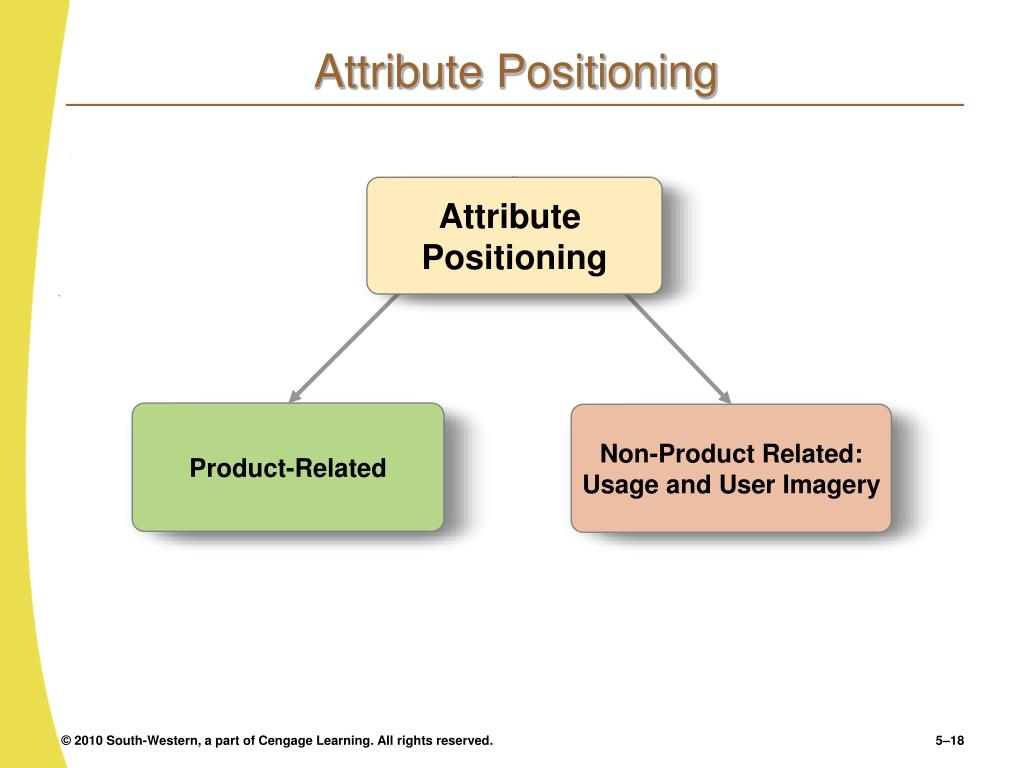 Attribute Positioning

Attribute Positioning

Product-Related

Non-Product Related: Usage and User Imagery

© 2010 South-Western, a part of Cengage Learning. All rights reserved.

5–18